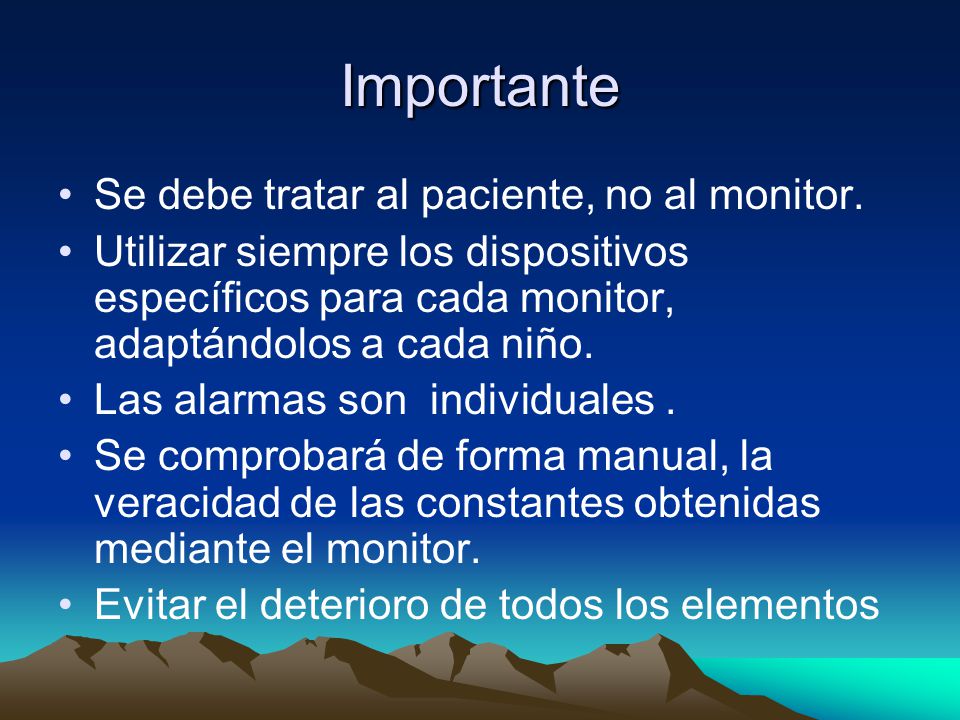 Importante

• Se debe tratar al paciente, no al monitor.
• Utilizar siempre los dispositivos específicos para cada monitor, adaptándolos a cada niño.
• Las alarmas son individuales .
• Se comprobará de forma manual, la veracidad de las constantes obtenidas mediante el monitor.
• Evitar el deterioro de todos los elementos